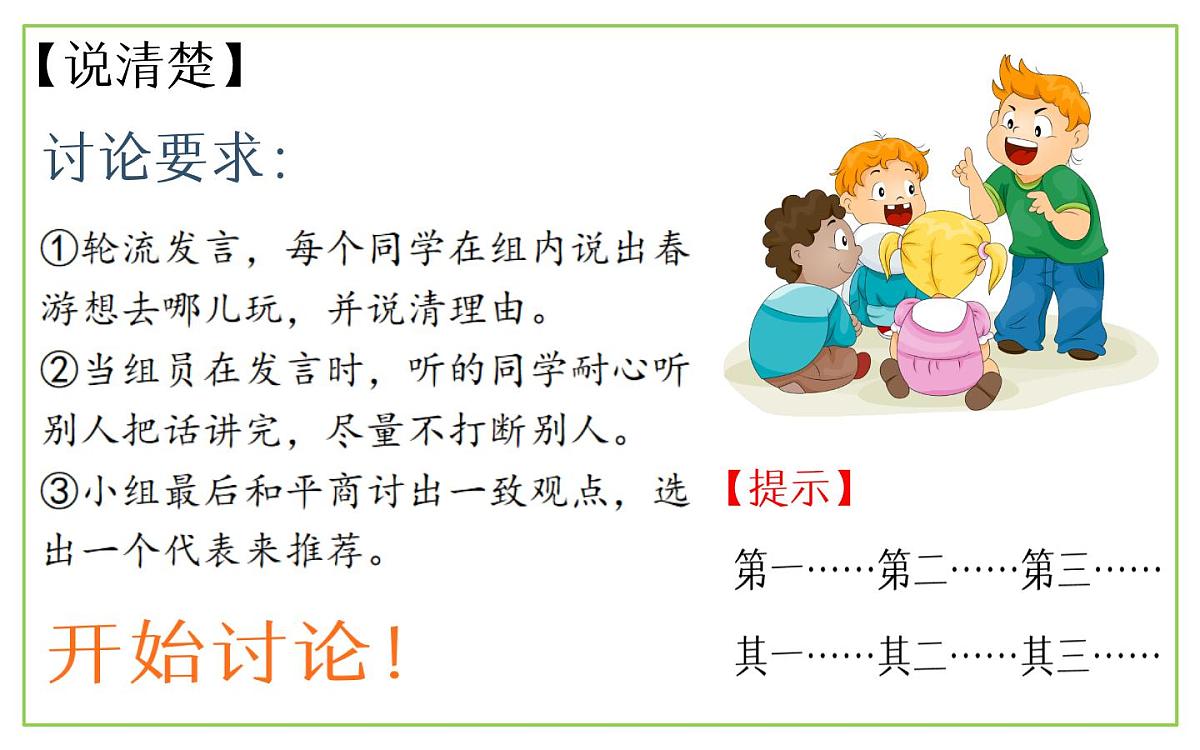 【说清楚】

讨论要求:

①轮流发言，每个同学在组内说出春游想去哪儿玩，并说清理由。
②当组员在发言时，听的同学耐心听别人把话讲完，尽量不打断别人。
③小组最后和平商讨出一致观点，选出一个代表来推荐。

开始讨论!

【提示】

第一……第二……第三……

其一……其二……其三……